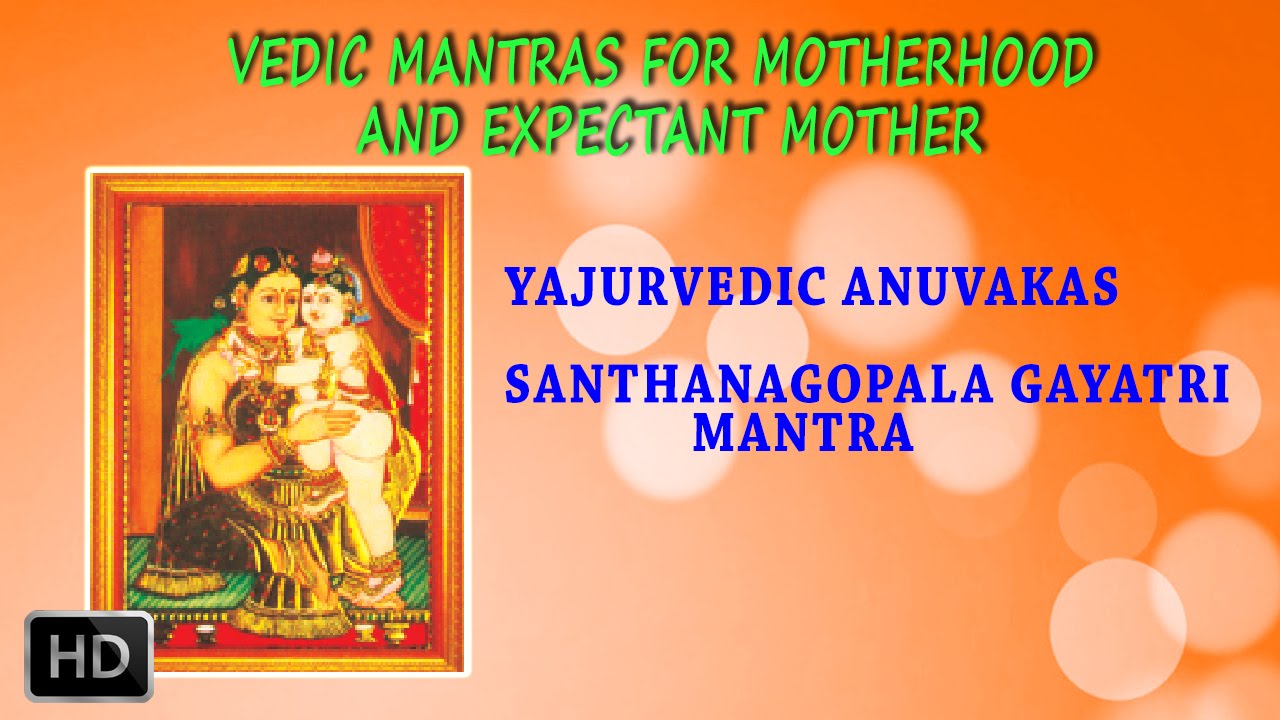 VEDIC MANTRAS FOR MOTHERHOOD AND EXPECTANT MOTHER

YAJURVEDIC ANUVAKAS

SANTHANAGOPALA GAYATRI MANTRA

HD